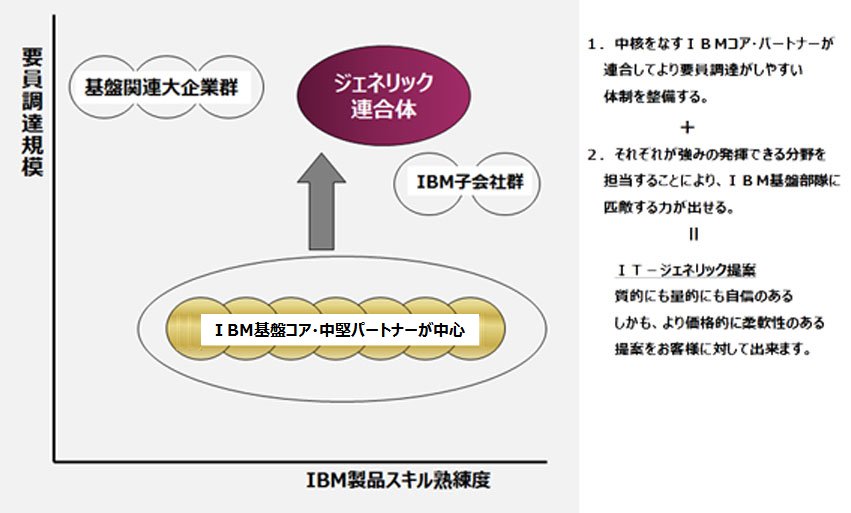 要員調達規模

基盤関連大企業群

ジェネリック連合体

IBM子会社群

ＩBM基盤コア･中堅パートナーが中心

IBM製品スキル熟練度

1．中核をなすＩＢＭコア･パートナーが連合してより要員調達がしやすい体制を整備する。

＋

2．それぞれが強みの発揮できる分野を担当することにより、ＩＢＭ基盤部隊に匹敵する力が出せる。

＝

ＩＴ－ジェネリック提案
質的にも量的にも自信のある
しかも、より価格的に柔軟性のある
提案をお客様に対して出来ます。